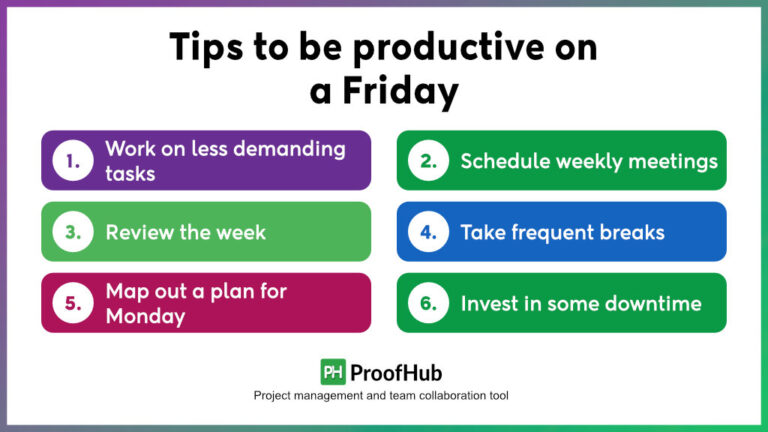 Tips to be productive on a Friday

1. Work on less demanding tasks

2. Schedule weekly meetings

3. Review the week

4. Take frequent breaks

5. Map out a plan for Monday

6. Invest in some downtime

PH ProofHub
Project management and team collaboration tool